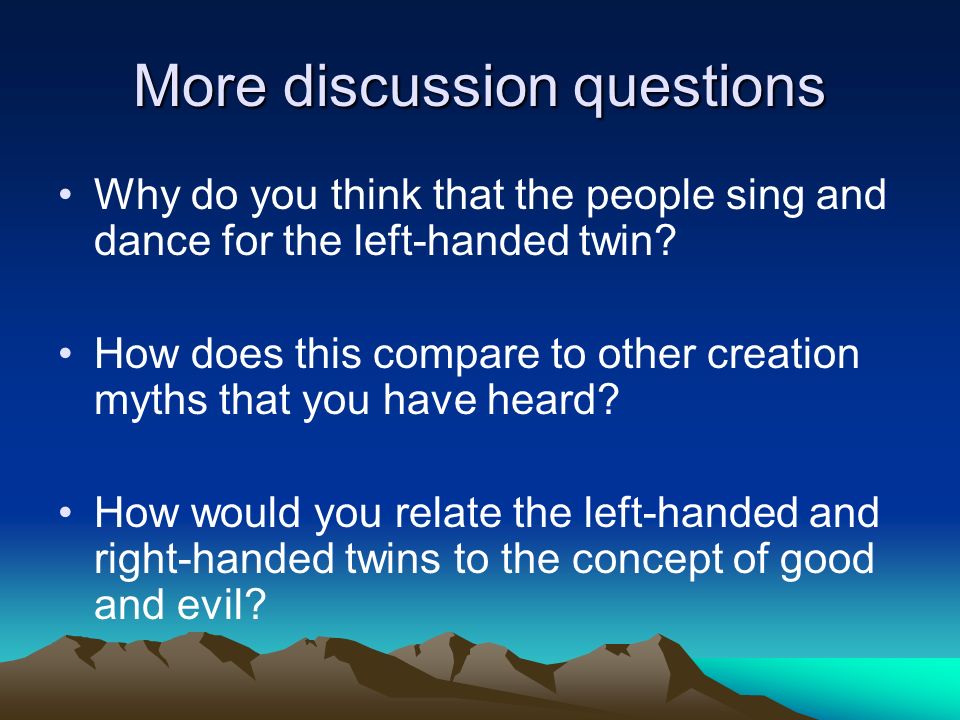 More discussion questions

• Why do you think that the people sing and dance for the left-handed twin?

• How does this compare to other creation myths that you have heard?

• How would you relate the left-handed and right-handed twins to the concept of good and evil?